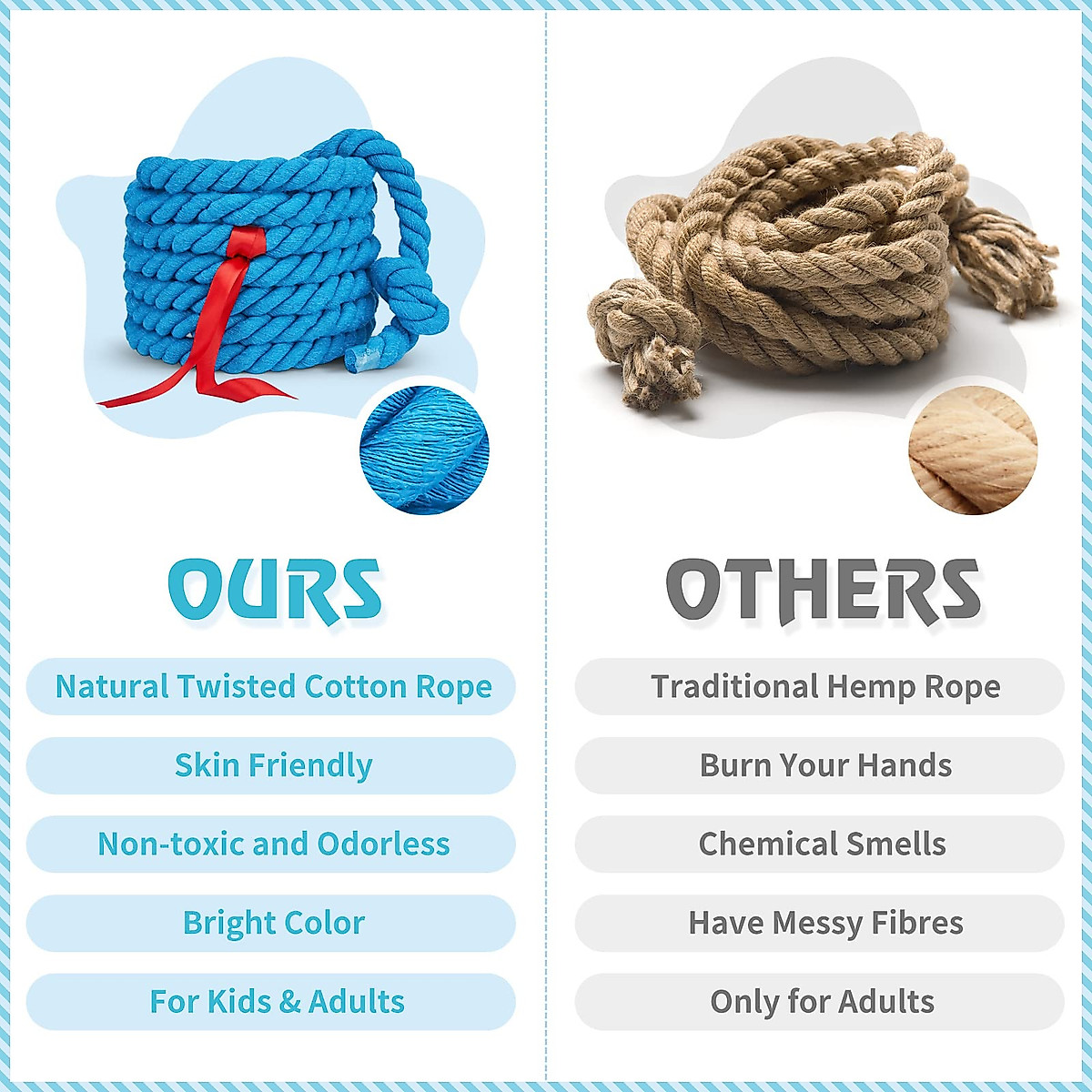 OURS

Natural Twisted Cotton Rope

Skin Friendly

Non-toxic and Odorless

Bright Color

For Kids & Adults

OTHERS

Traditional Hemp Rope

Burn Your Hands

Chemical Smells

Have Messy Fibres

Only for Adults